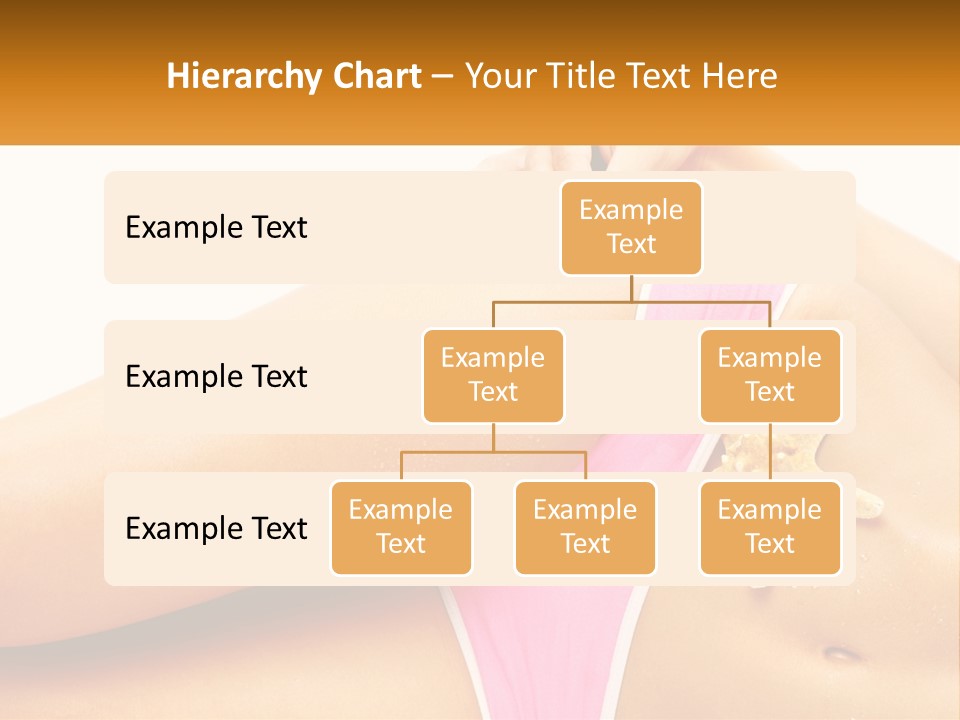 Hierarchy Chart – Your Title Text Here

Example Text

Example Text

Example Text

Example Text

Example Text

Example Text

Example Text

Example Text

Example Text